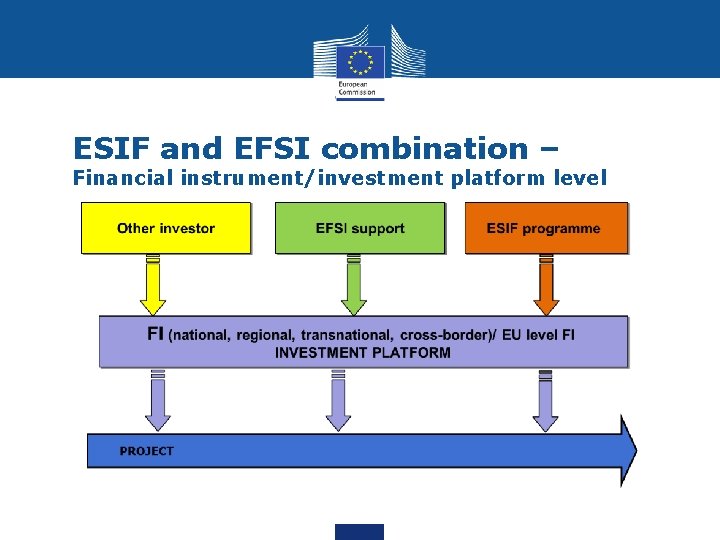 European Commission

ESIF and EFSI combination –
Financial instrument/investment platform level

Other investor

EFSI support

ESIF programme

FI (national, regional, transnational, cross-border)/ EU level FI
INVESTMENT PLATFORM

PROJECT